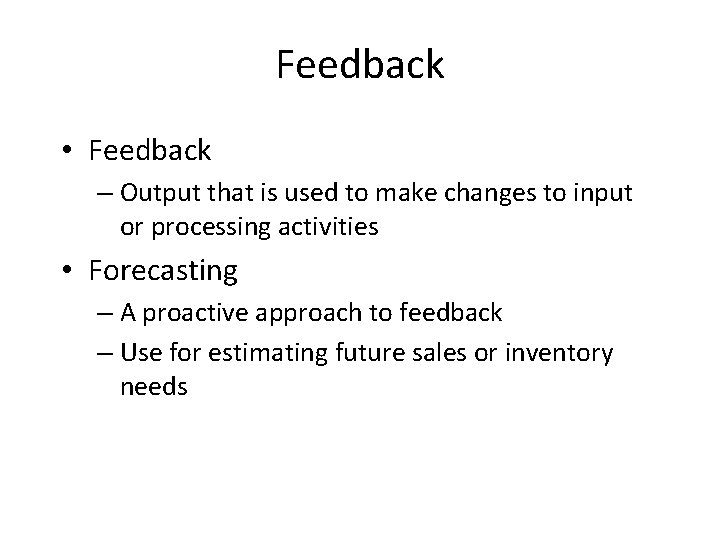 Feedback

• Feedback
– Output that is used to make changes to input or processing activities

• Forecasting
– A proactive approach to feedback
– Use for estimating future sales or inventory needs